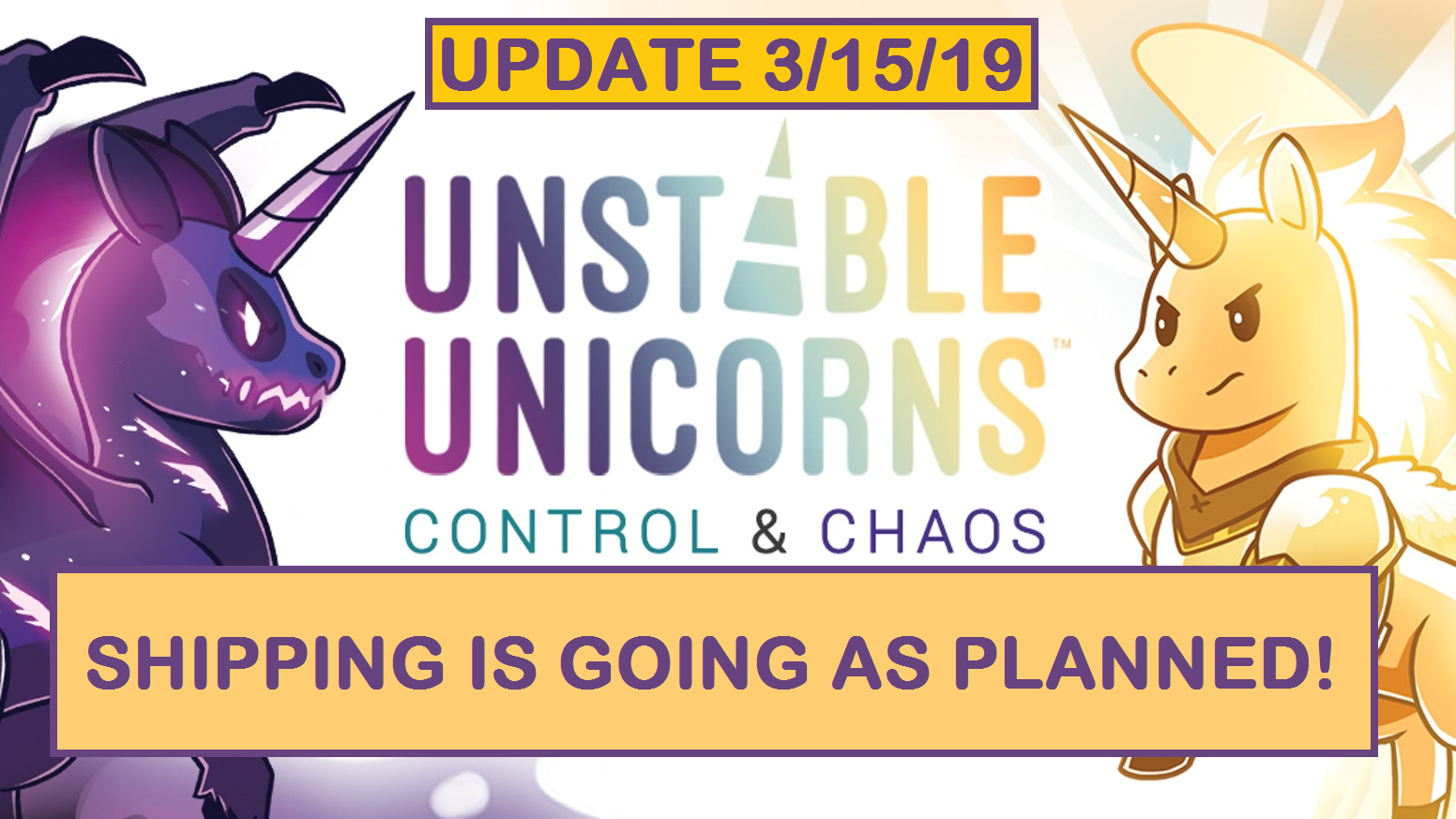 UPDATE 3/15/19

UNSTABLE UNICORNS™

CONTROL & CHAOS

SHIPPING IS GOING AS PLANNED!